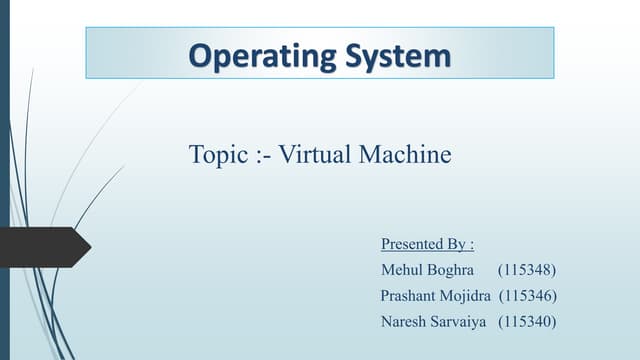 Operating System

Topic :- Virtual Machine

Presented By :
Mehul Boghra (115348)
Prashant Mojidra (115346)
Naresh Sarvaiya (115340)